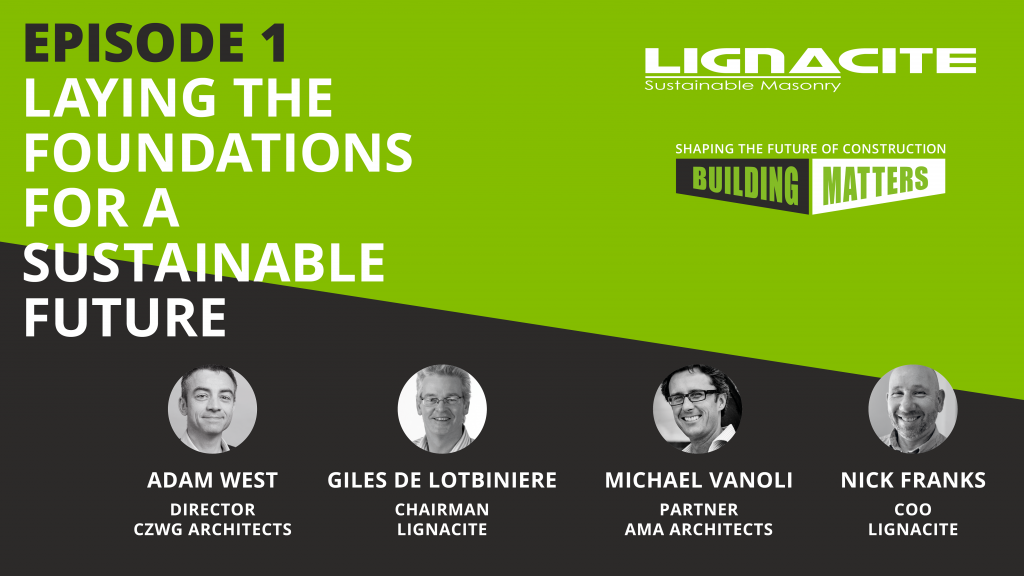 EPISODE 1
LAYING THE FOUNDATIONS FOR A SUSTAINABLE FUTURE

LIGNACITE
Sustainable Masonry

SHAPING THE FUTURE OF CONSTRUCTION
BUILDING MATTERS

ADAM WEST
DIRECTOR
CZWG ARCHITECTS

GILES DE LOTBINIERE
CHAIRMAN
LIGNACITE

MICHAEL VANOLI
PARTNER
AMA ARCHITECTS

NICK FRANKS
COO
LIGNACITE